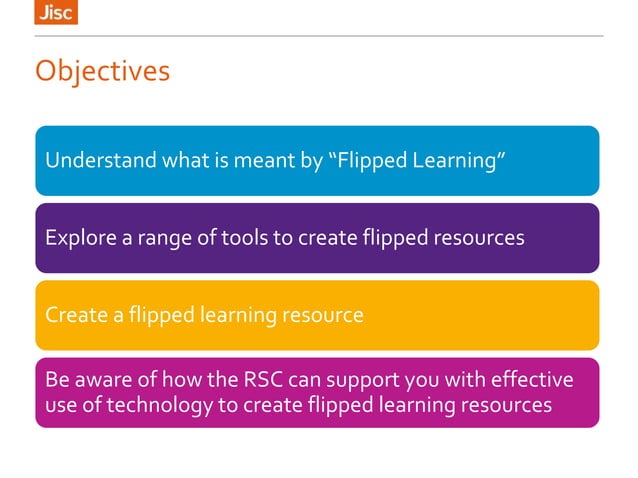 Jisc

Objectives

Understand what is meant by “Flipped Learning”

Explore a range of tools to create flipped resources

Create a flipped learning resource

Be aware of how the RSC can support you with effective use of technology to create flipped learning resources